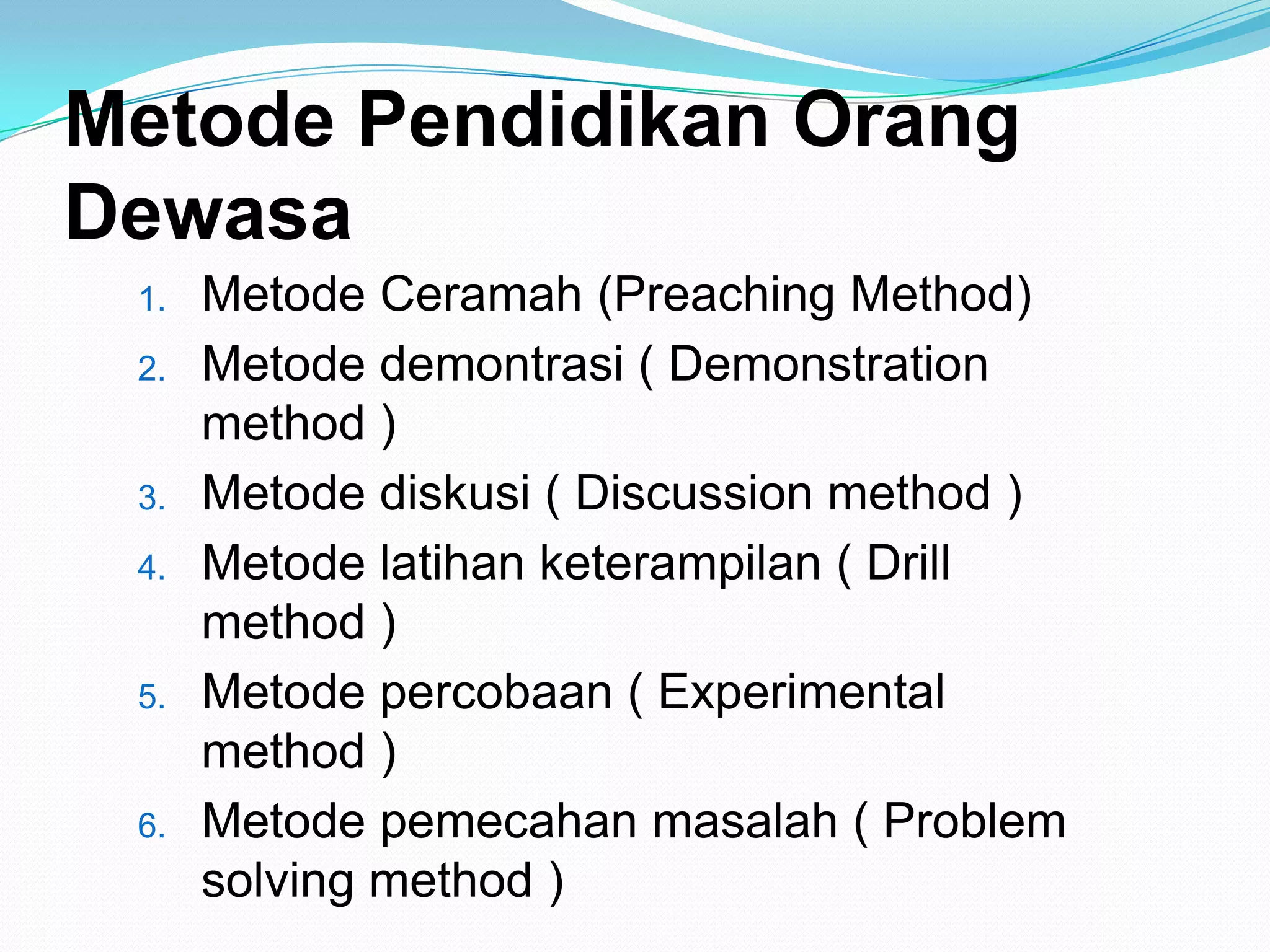 Metode Pendidikan Orang Dewasa

1. Metode Ceramah (Preaching Method)
2. Metode demontrasi ( Demonstration method )
3. Metode diskusi ( Discussion method )
4. Metode latihan keterampilan ( Drill method )
5. Metode percobaan ( Experimental method )
6. Metode pemecahan masalah ( Problem solving method )